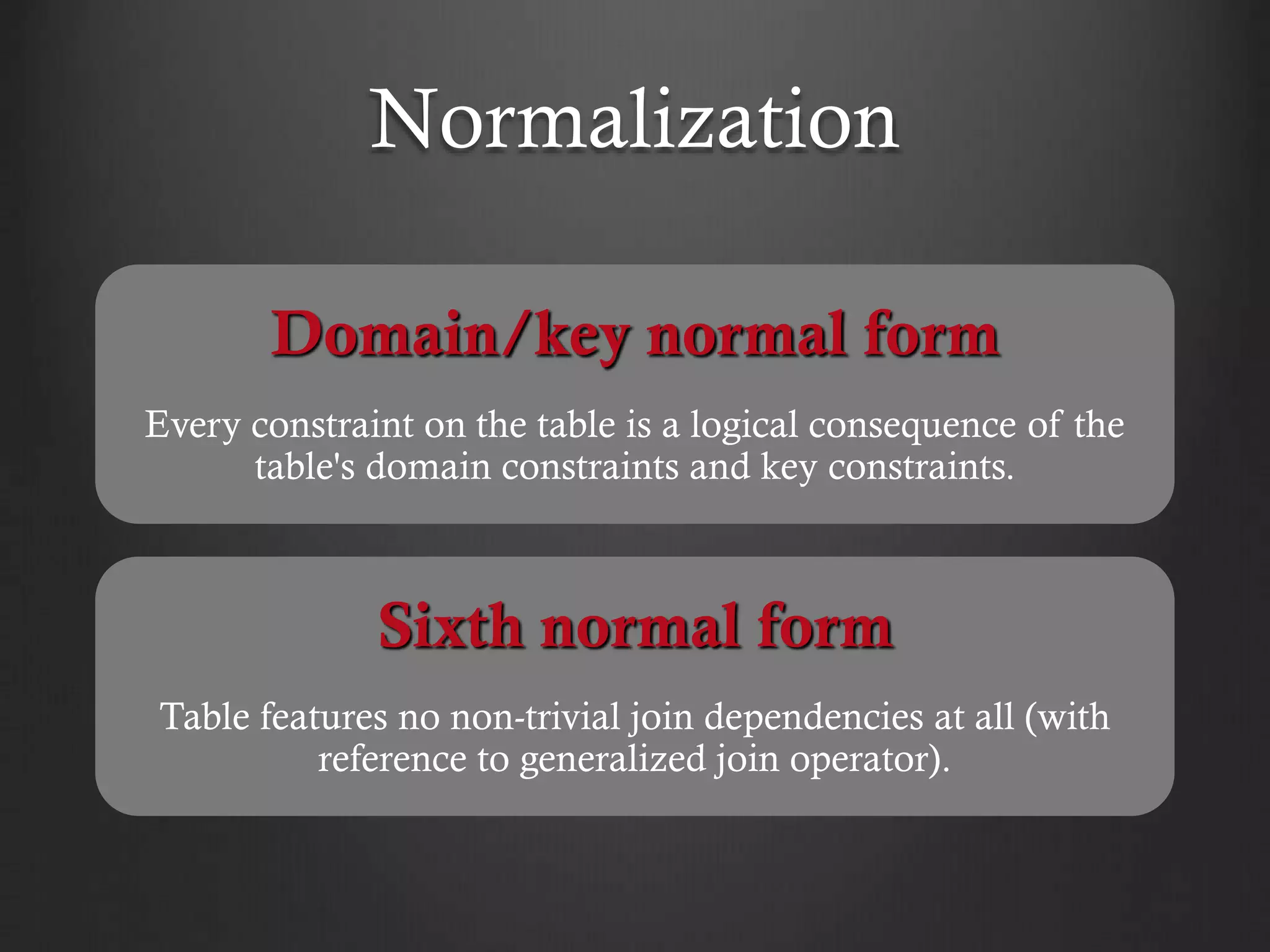 Normalization

Domain/key normal form

Every constraint on the table is a logical consequence of the table's domain constraints and key constraints.

Sixth normal form

Table features no non-trivial join dependencies at all (with reference to generalized join operator).